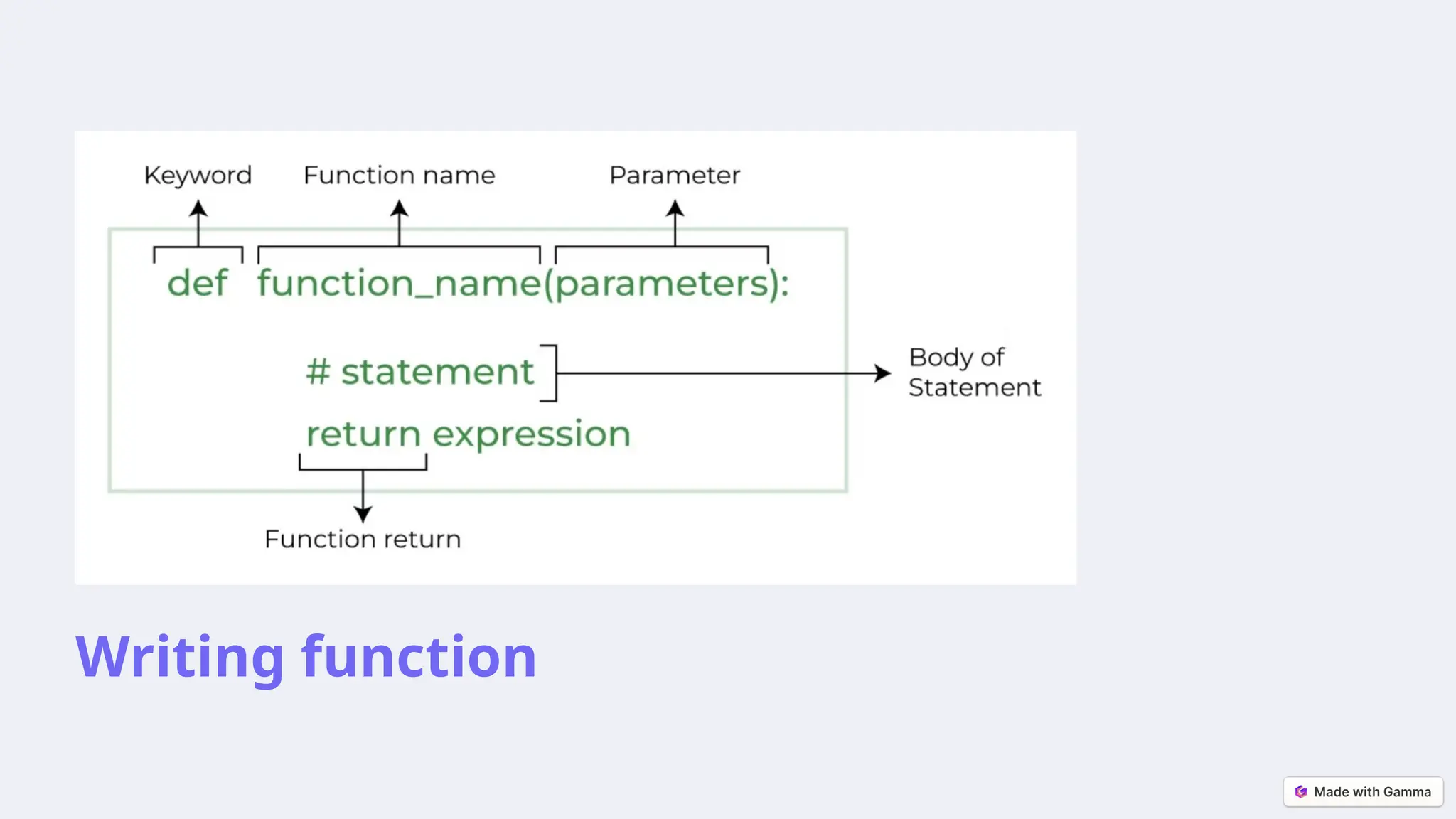 Keyword Function name Parameter

def function_name(parameters):

# statement

Body of Statement

return expression

Function return

Writing function

Made with Gamma